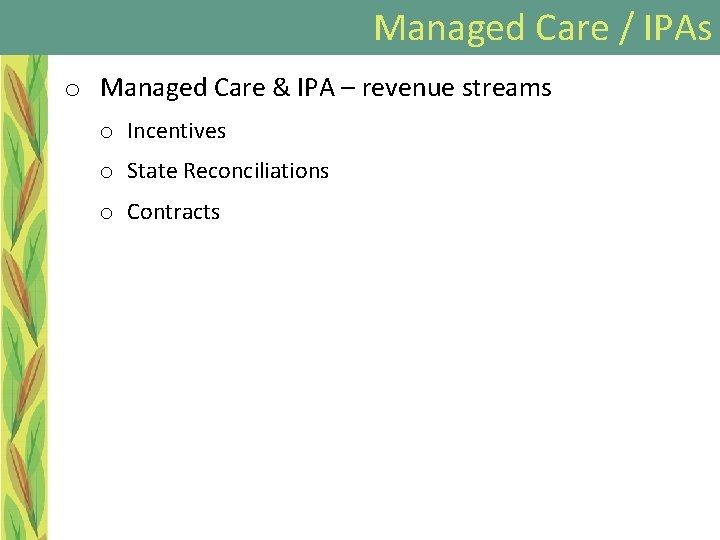 Managed Care / IPAs

o Managed Care & IPA – revenue streams

o Incentives

o State Reconciliations

o Contracts